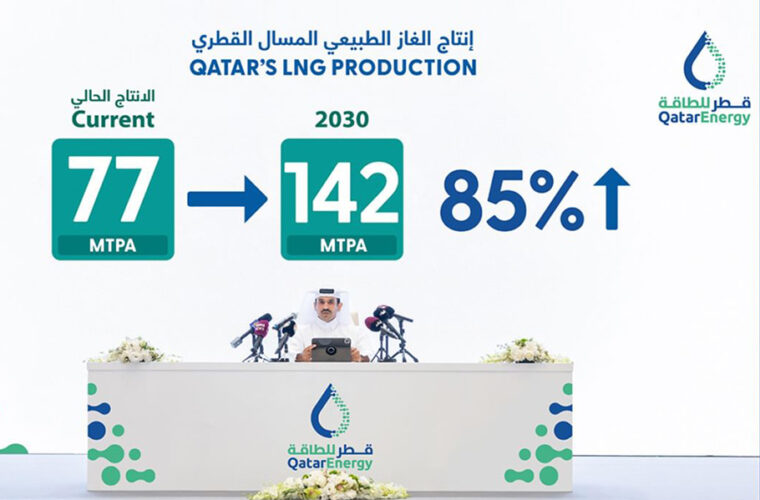 إنتاج الغاز الطبيعي المسال القطري
QATAR'S LNG PRODUCTION

قطر للطاقة
QatarEnergy

الانتاج الحالي
Current
77
MTPA

2030
142
MTPA

85%

قطر للطاقة
QatarEnergy